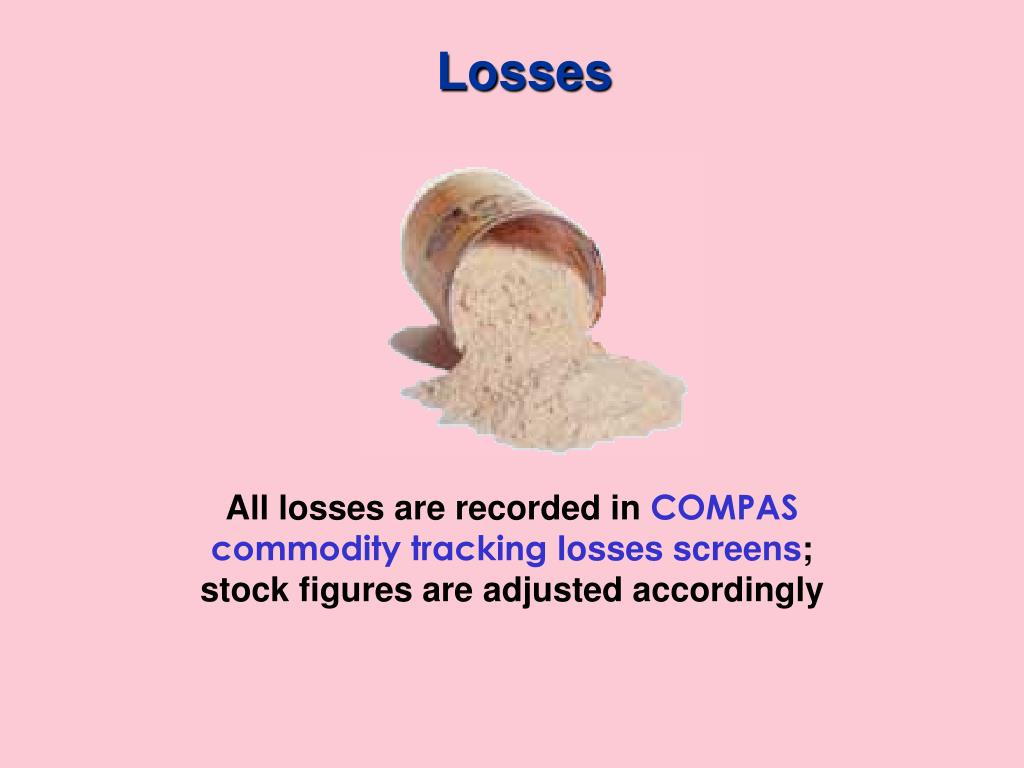 Losses

All losses are recorded in COMPAS commodity tracking losses screens; stock figures are adjusted accordingly